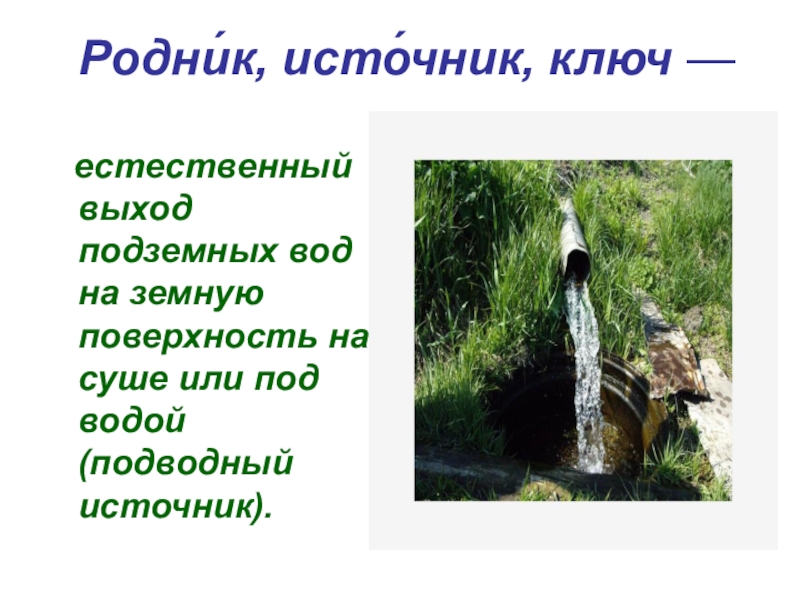 Родни́к, исто́чник, ключ —

естественный выход подземных вод на земную поверхность на суше или под водой (подводный источник).